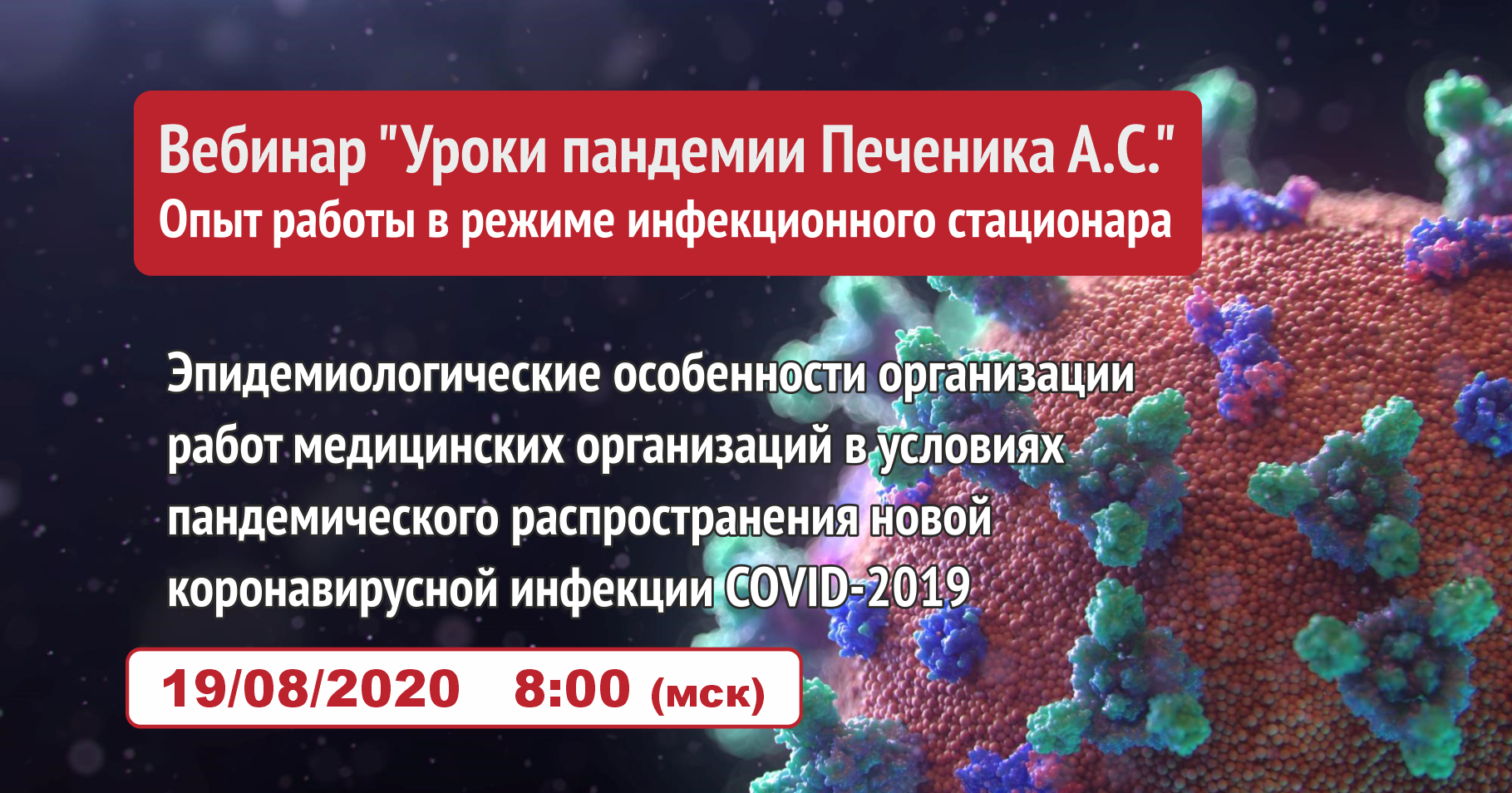 Вебинар "Уроки пандемии Печеника А.С."
Опыт работы в режиме инфекционного стационара

Эпидемиологические особенности организации работ медицинских организаций в условиях пандемического распространения новой коронавирусной инфекции COVID-2019

19/08/2020 8:00 (мск)